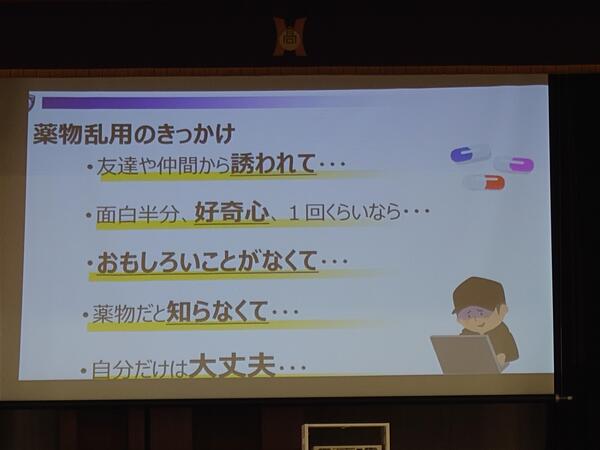 高

薬物乱用のきっかけ

・友達や仲間から誘われて・・・

・面白半分、好奇心、１回くらいなら・・・

・おもしろいことがなくて・・・

・薬物だと知らなくて・・・

・自分だけは大丈夫・・・